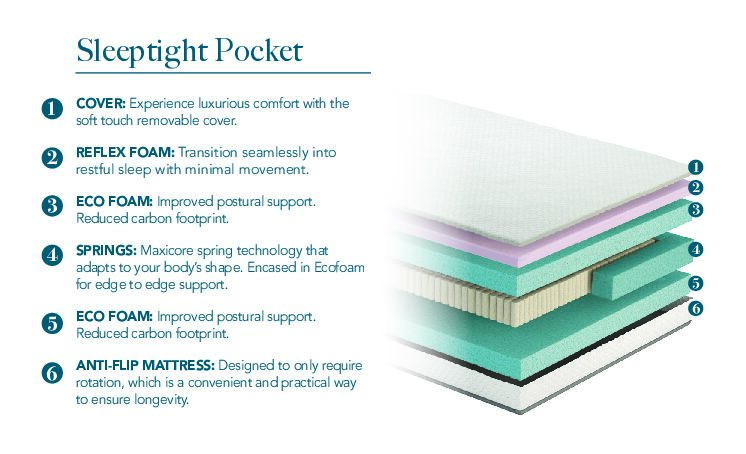 Sleeptight Pocket

1 COVER: Experience luxurious comfort with the soft touch removable cover.

2 REFLEX FOAM: Transition seamlessly into restful sleep with minimal movement.

3 ECO FOAM: Improved postural support. Reduced carbon footprint.

4 SPRINGS: Maxicore spring technology that adapts to your body's shape. Encased in Ecofoam for edge to edge support.

5 ECO FOAM: Improved postural support. Reduced carbon footprint.

6 ANTI-FLIP MATTRESS: Designed to only require rotation, which is a convenient and practical way to ensure longevity.

1
2
3
4
5
6